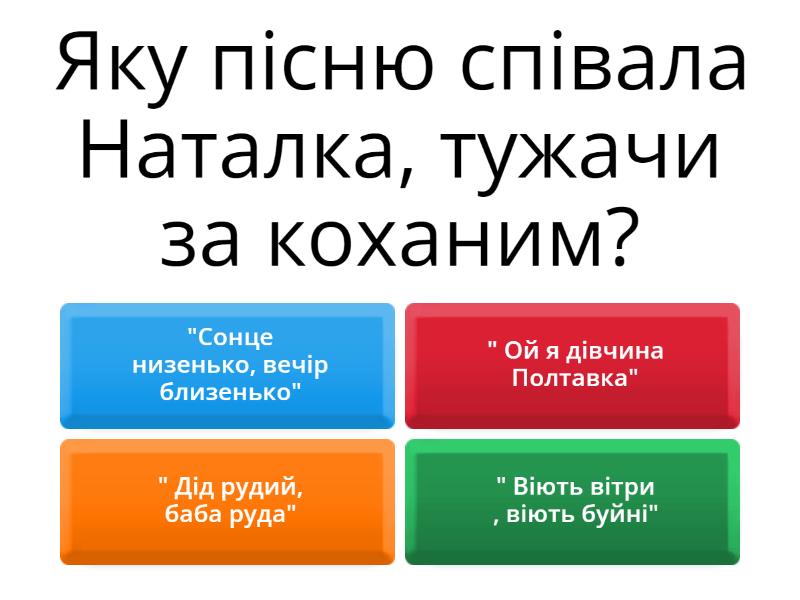 Яку пісню співала Наталка, тужачи за коханим?

"Сонце низенько, вечір близенько"

" Ой я дівчина Полтавка"

" Дід рудий, баба руда"

" Віють вітри , віють буйні"